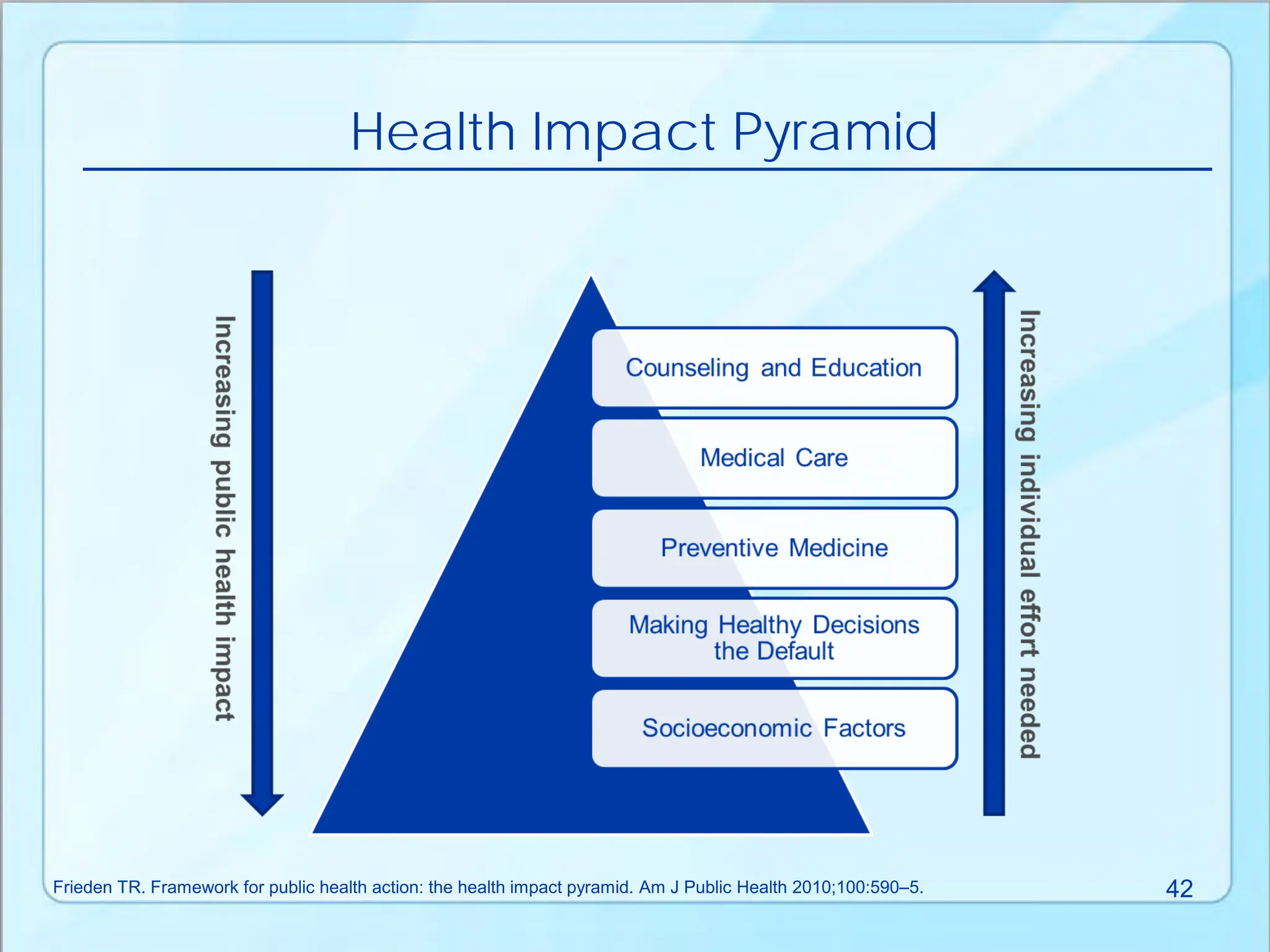 Health Impact Pyramid

Increasing public health impact

Counseling and Education

Medical Care

Preventive Medicine

Making Healthy Decisions the Default

Socioeconomic Factors

Increasing individual effort needed

Frieden TR. Framework for public health action: the health impact pyramid. Am J Public Health 2010;100:590–5.

42